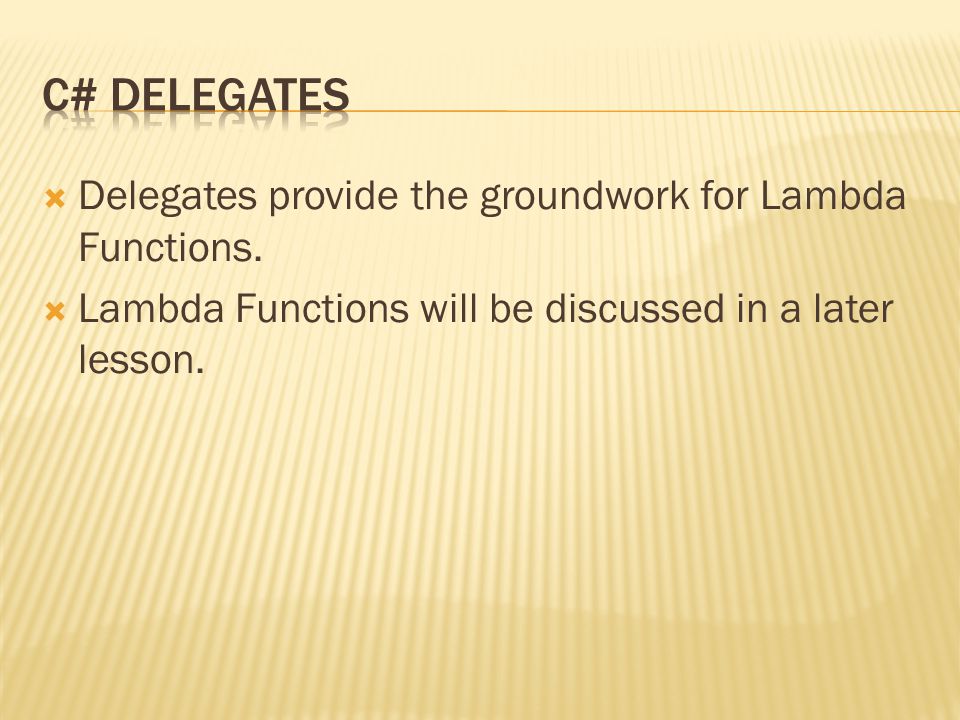 C# DELEGATES

Delegates provide the groundwork for Lambda Functions.

Lambda Functions will be discussed in a later lesson.